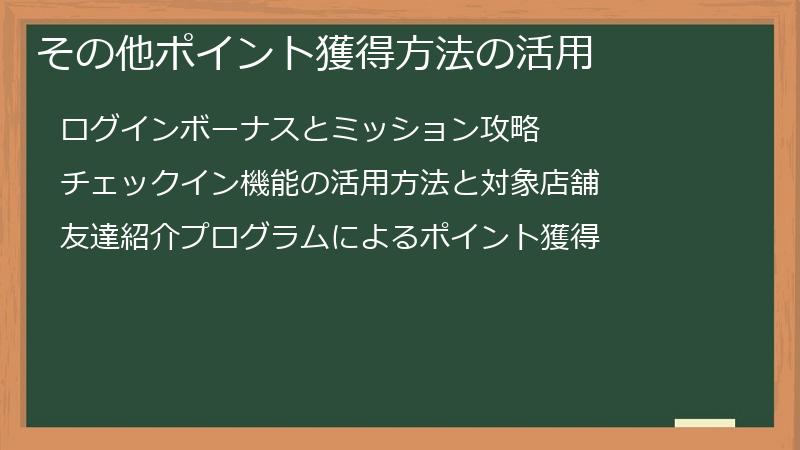 その他ポイント獲得方法の活用

ログインボーナスとミッション攻略

チェックイン機能の活用方法と対象店舗

友達紹介プログラムによるポイント獲得